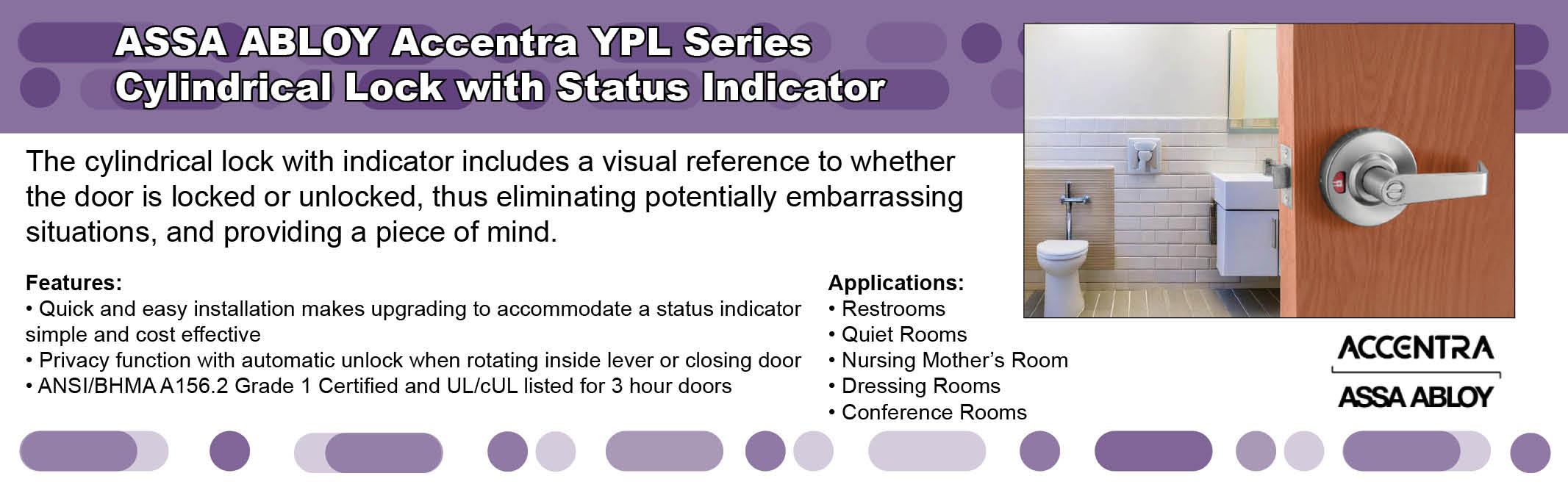 ASSA ABLOY Accentra YPL Series
Cylindrical Lock with Status Indicator

The cylindrical lock with indicator includes a visual reference to whether the door is locked or unlocked, thus eliminating potentially embarrassing situations, and providing a piece of mind.

Features:
• Quick and easy installation makes upgrading to accommodate a status indicator simple and cost effective
• Privacy function with automatic unlock when rotating inside lever or closing door
• ANSI/BHMA A156.2 Grade 1 Certified and UL/cUL listed for 3 hour doors

Applications:
• Restrooms
• Quiet Rooms
• Nursing Mother's Room
• Dressing Rooms
• Conference Rooms

ACCENTRA
ASSA ABLOY